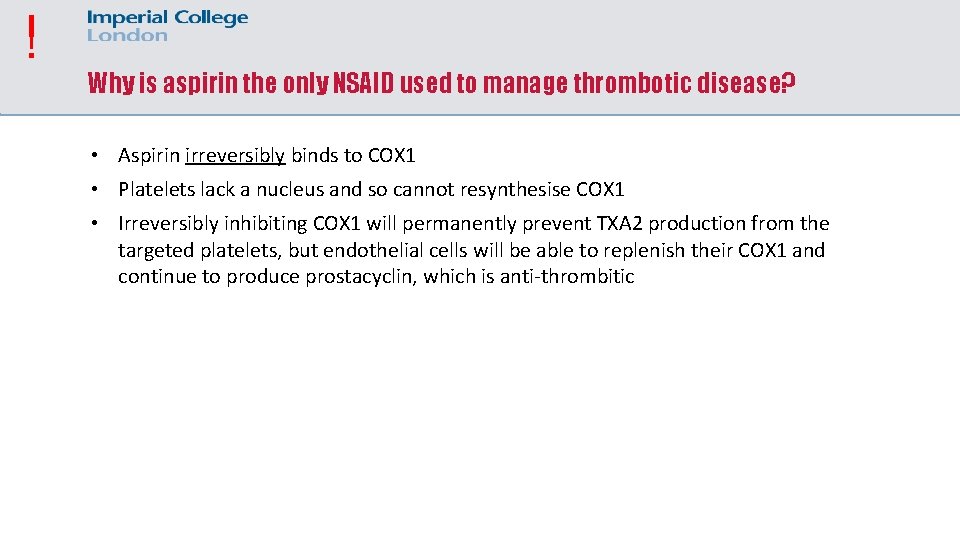 !

Imperial College London

Why is aspirin the only NSAID used to manage thrombotic disease?

• Aspirin irreversibly binds to COX1
• Platelets lack a nucleus and so cannot resynthesise COX1
• Irreversibly inhibiting COX1 will permanently prevent TXA2 production from the targeted platelets, but endothelial cells will be able to replenish their COX1 and continue to produce prostacyclin, which is anti-thrombitic